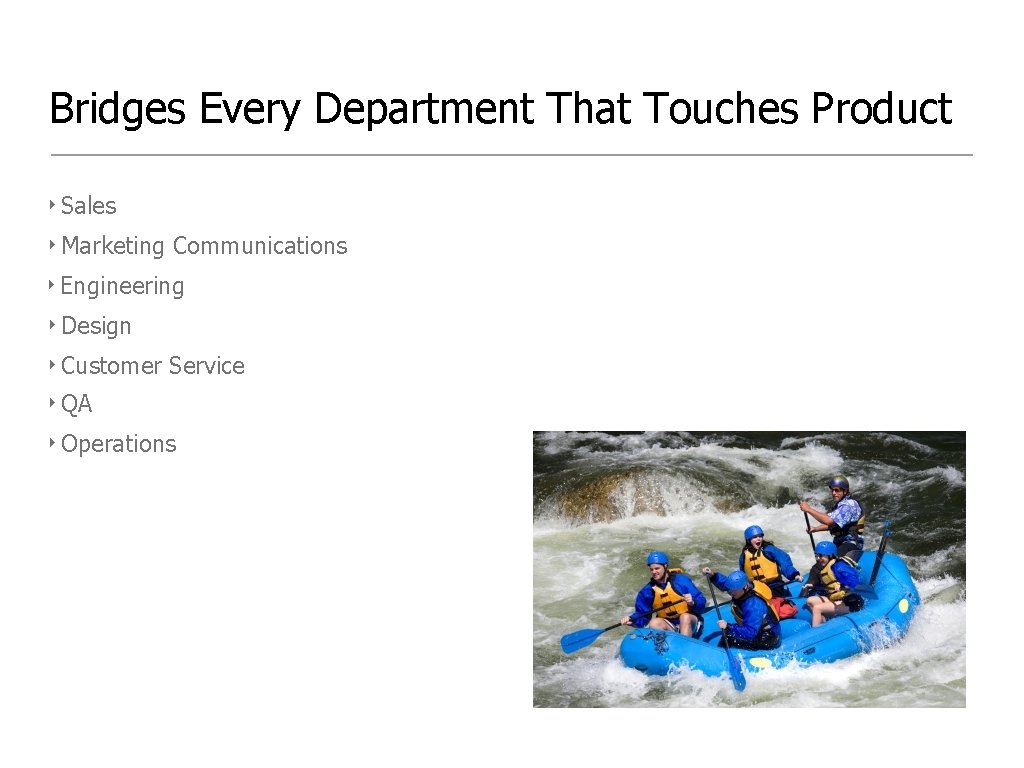 Bridges Every Department That Touches Product

‣ Sales
‣ Marketing Communications
‣ Engineering
‣ Design
‣ Customer Service
‣ QA
‣ Operations